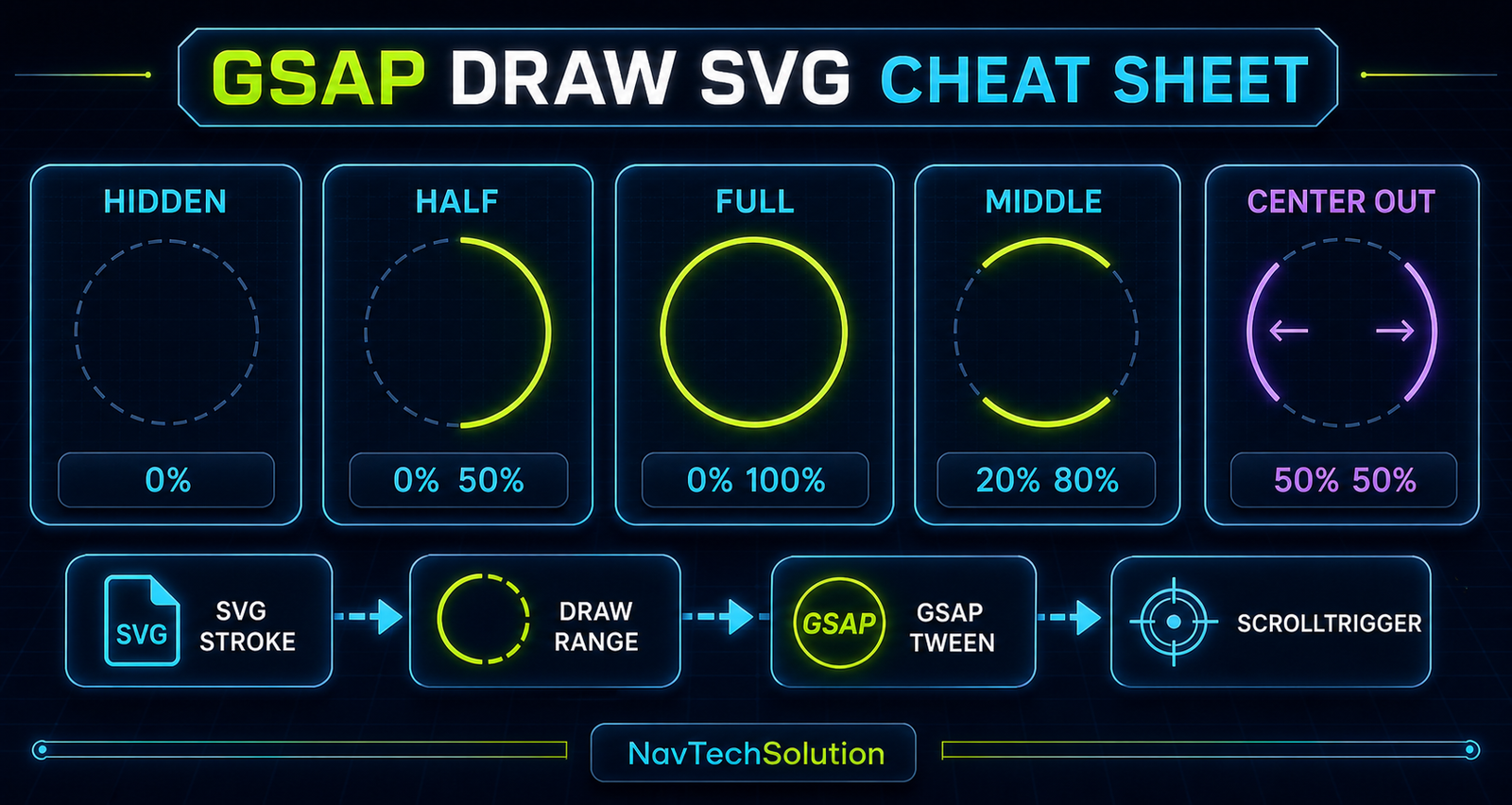 GSAP DRAW SVG CHEAT SHEET

HIDDEN

0%

HALF

0% 50%

FULL

0% 100%

MIDDLE

20% 80%

CENTER OUT

50% 50%

SVG

SVG STROKE

DRAW RANGE

GSAP

GSAP TWEEN

SCROLLTRIGGER

NavTechSolution